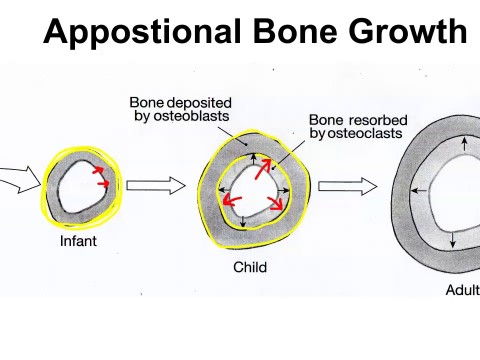 Appostional Bone Growth

Bone deposited by osteoblasts

Bone resorbed by osteoclasts

Infant

Child

Adult